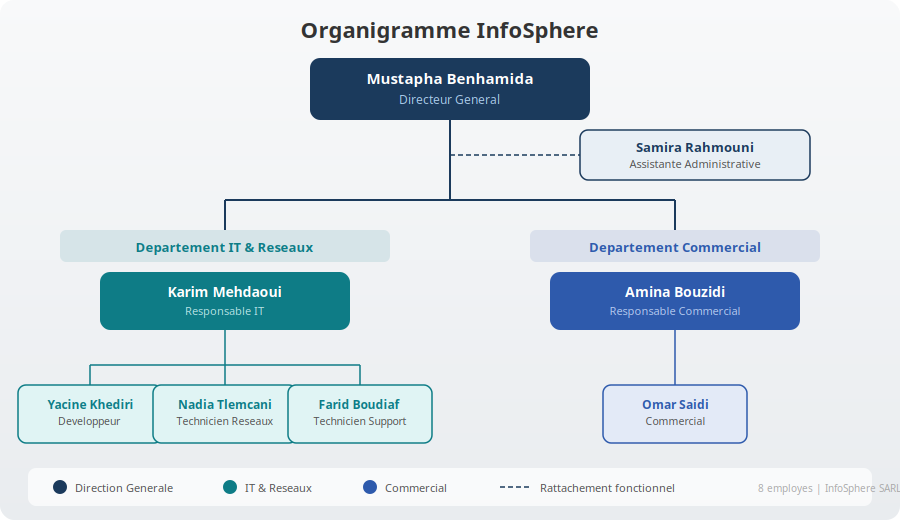 Organigramme InfoSphere

Mustapha Benhamida
Directeur General

Samira Rahmouni
Assistante Administrative

Departement IT & Reseaux

Karim Mehdaoui
Responsable IT

Yacine Khediri
Developpeur

Nadia Tlemcani
Technicien Reseaux

Farid Boudiaf
Technicien Support

Departement Commercial

Amina Bouzidi
Responsable Commercial

Omar Saidi
Commercial

Direction Generale
IT & Reseaux
Commercial
Rattachement fonctionnel
8 employes | InfoSphere SARL